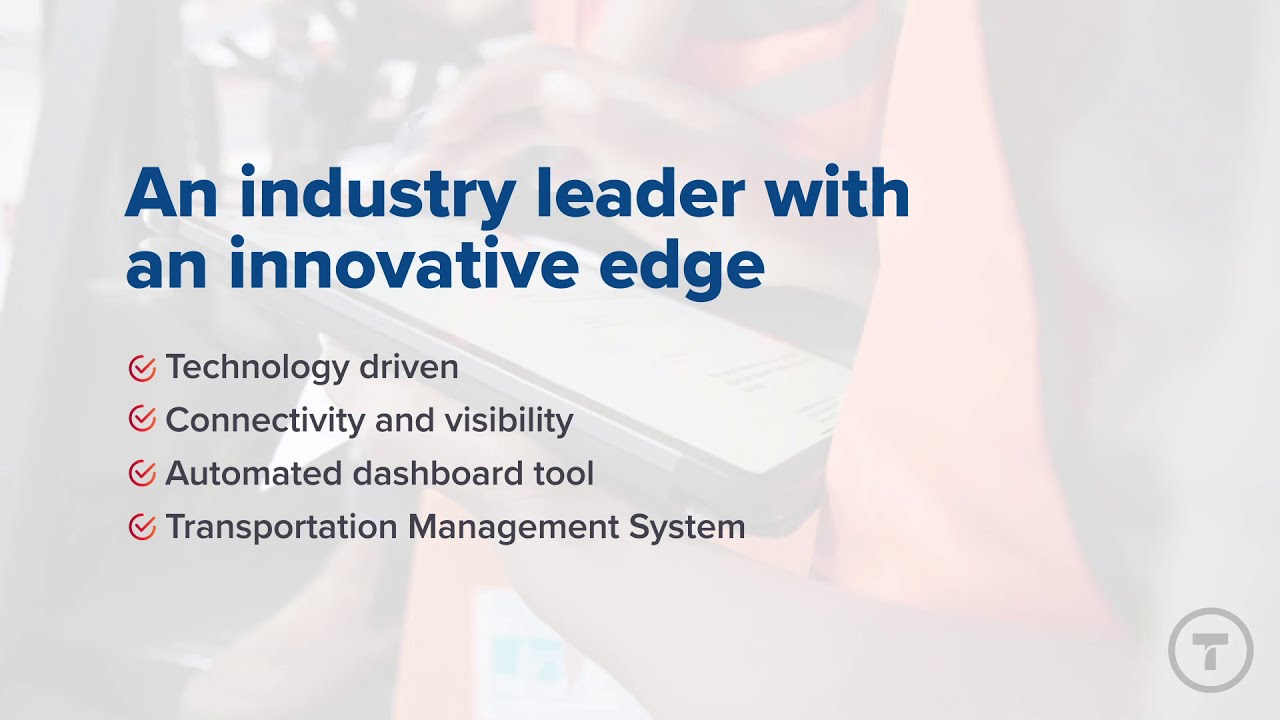 An industry leader with an innovative edge

Technology driven
Connectivity and visibility
Automated dashboard tool
Transportation Management System

T